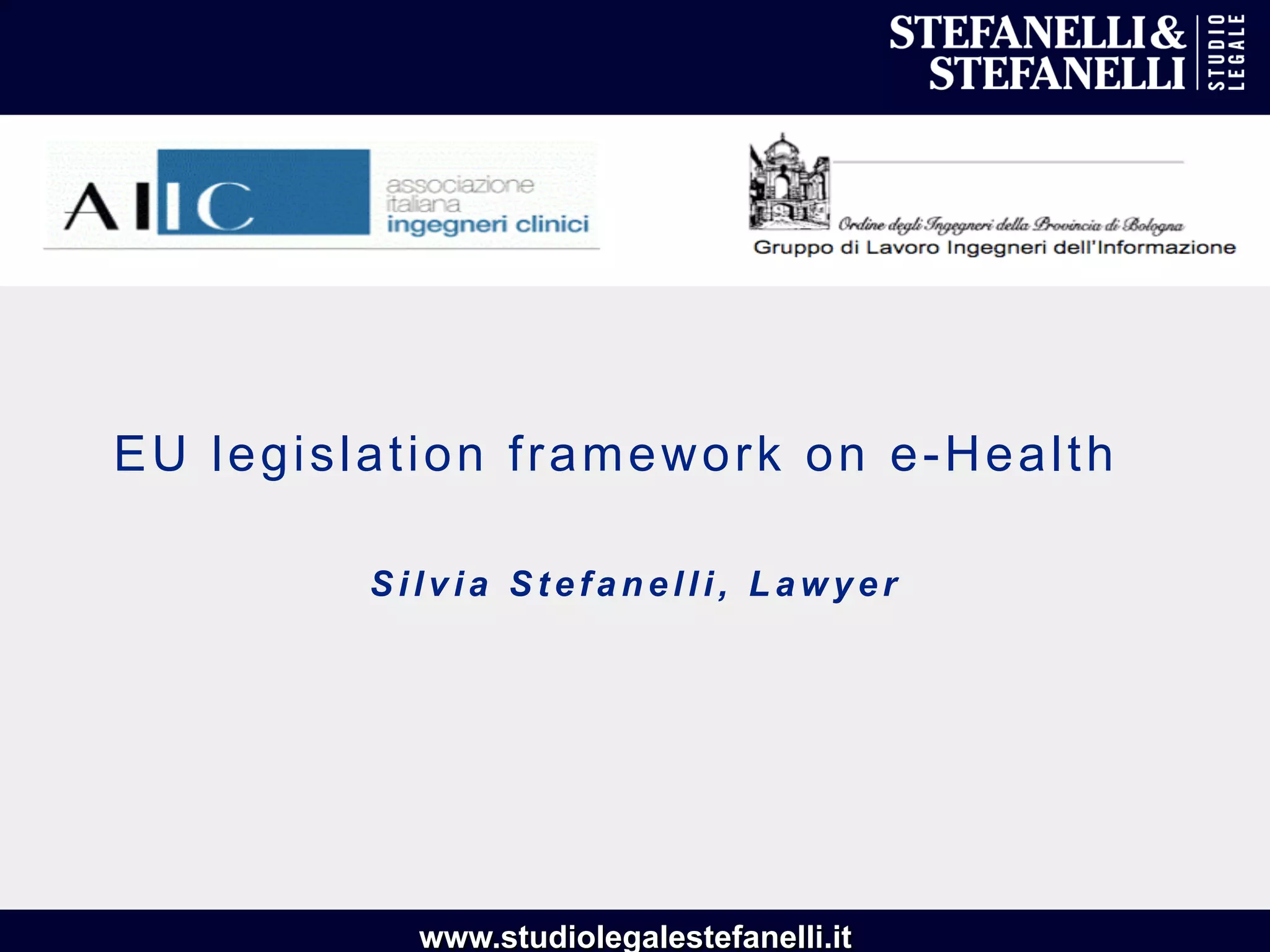 STEFANELLI& STEFANELLI STUDIO LEGALE

AIIC associazione italiana ingegneri clinici

Ordine degli Ingegneri della Provincia di Bologna
Gruppo di Lavoro Ingegneri dell'Informazione

EU legislation framework on e-Health

Silvia Stefanelli, Lawyer

www.studiolegalestefanelli.it